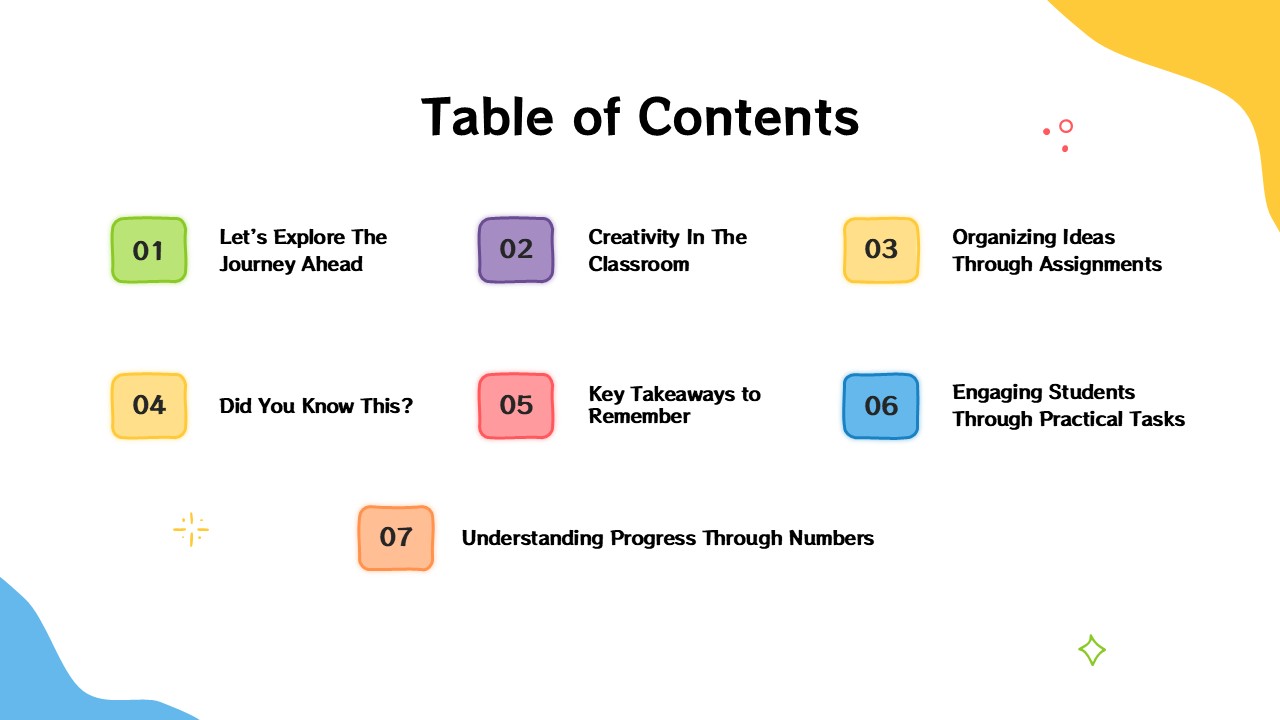 Table of Contents

01

Let's Explore The Journey Ahead

02

Creativity In The Classroom

03

Organizing Ideas Through Assignments

04

Did You Know This?

05

Key Takeaways to Remember

06

Engaging Students Through Practical Tasks

07

Understanding Progress Through Numbers